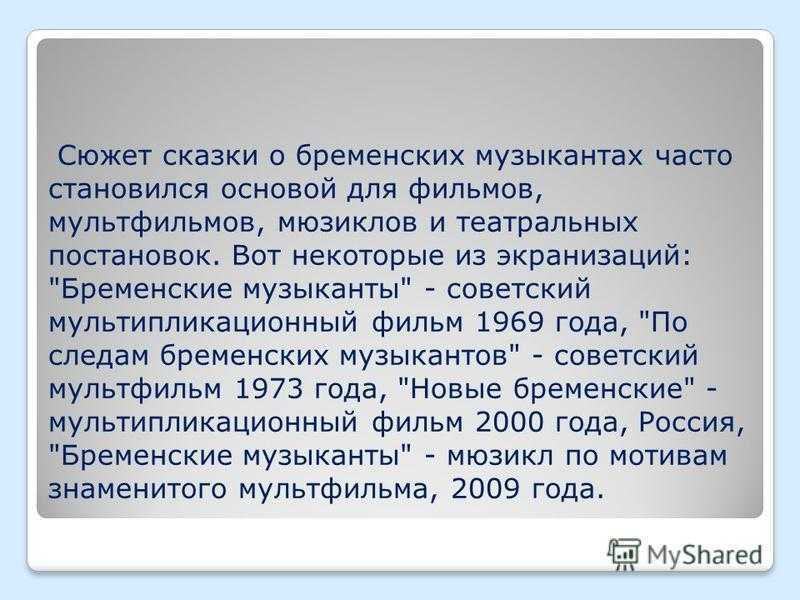 Сюжет сказки о бременских музыкантах часто становился основой для фильмов, мультфильмов, мюзиклов и театральных постановок. Вот некоторые из экранизаций: "Бременские музыканты" - советский мультипликационный фильм 1969 года, "По следам бременских музыкантов" - советский мультфильм 1973 года, "Новые бременские" - мультипликационный фильм 2000 года, Россия, "Бременские музыканты" - мюзикл по мотивам знаменитого мультфильма, 2009 года.

MyShared